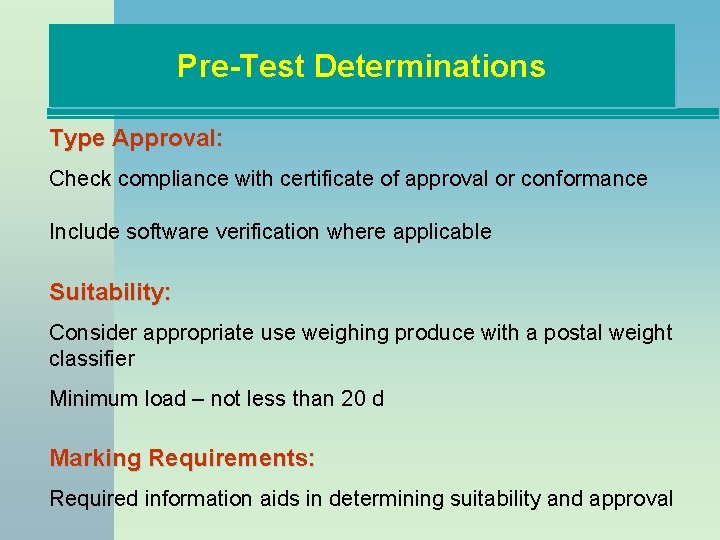 Pre-Test Determinations

Type Approval:

Check compliance with certificate of approval or conformance

Include software verification where applicable

Suitability:

Consider appropriate use weighing produce with a postal weight classifier

Minimum load – not less than 20 d

Marking Requirements:

Required information aids in determining suitability and approval